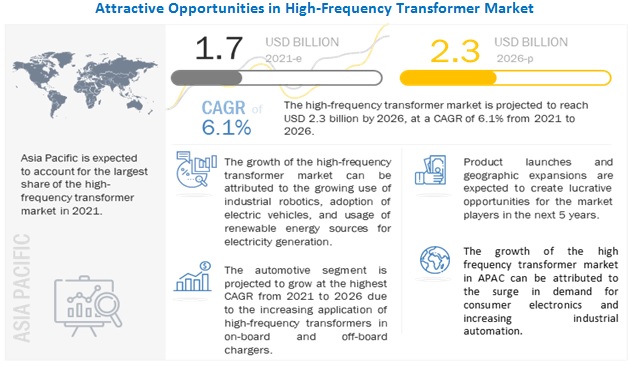 Attractive Opportunities in High-Frequency Transformer Market

1.7 USD BILLION 2021-e

2.3 USD BILLION 2026-p

CAGR of 6.1%

The high-frequency transformer market is projected to reach USD 2.3 billion by 2026, at a CAGR of 6.1% from 2021 to 2026.

Asia Pacific is expected to account for the largest share of the high-frequency transformer market in 2021.

ASIA PACIFIC

The growth of the high-frequency transformer market can be attributed to the growing use of industrial robotics, adoption of electric vehicles, and usage of renewable energy sources for electricity generation.

The automotive segment is projected to grow at the highest CAGR from 2021 to 2026 due to the increasing application of high-frequency transformers in on-board and off-board chargers.

Product launches and geographic expansions are expected to create lucrative opportunities for the market players in the next 5 years.

The growth of the high frequency transformer market in APAC can be attributed to the surge in demand for consumer electronics and increasing industrial automation.